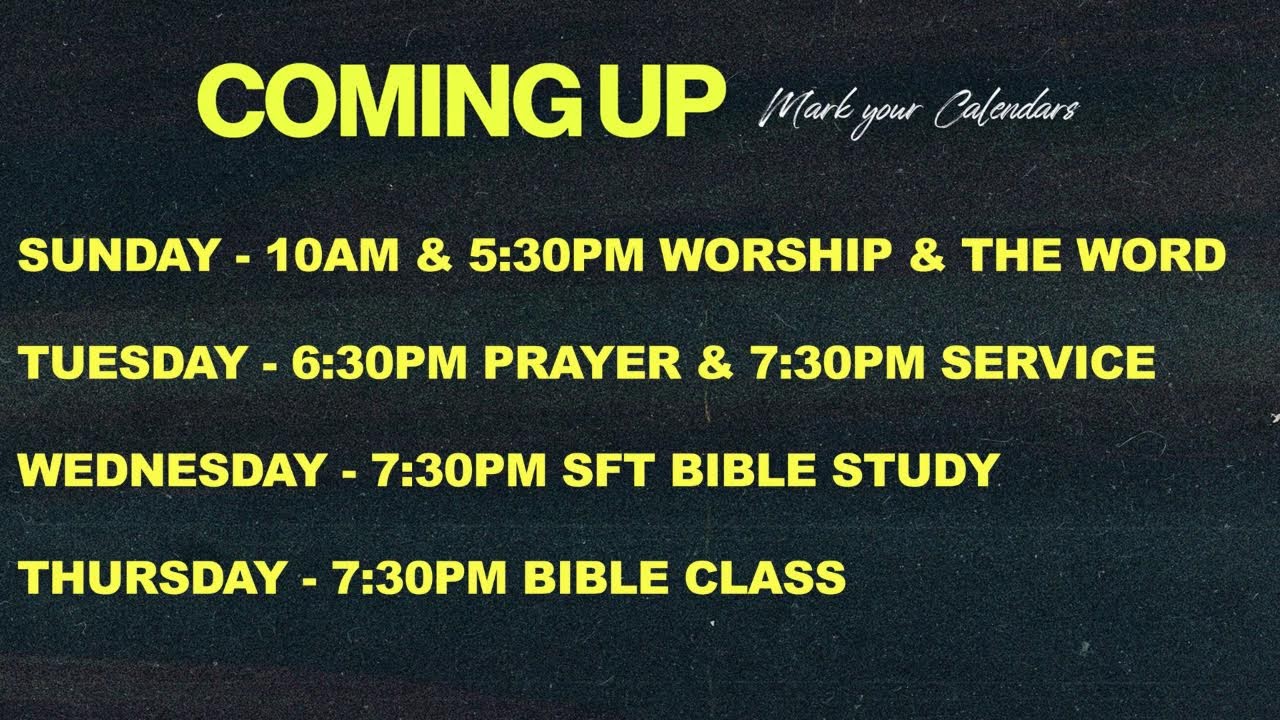 COMING UP Mark your Calendars

SUNDAY - 10AM & 5:30PM WORSHIP & THE WORD

TUESDAY - 6:30PM PRAYER & 7:30PM SERVICE

WEDNESDAY - 7:30PM SFT BIBLE STUDY

THURSDAY - 7:30PM BIBLE CLASS